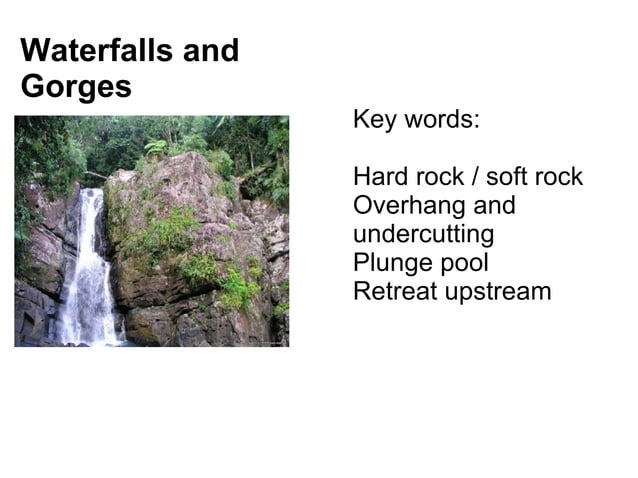 Waterfalls and Gorges

Key words:

Hard rock / soft rock
Overhang and undercutting
Plunge pool
Retreat upstream